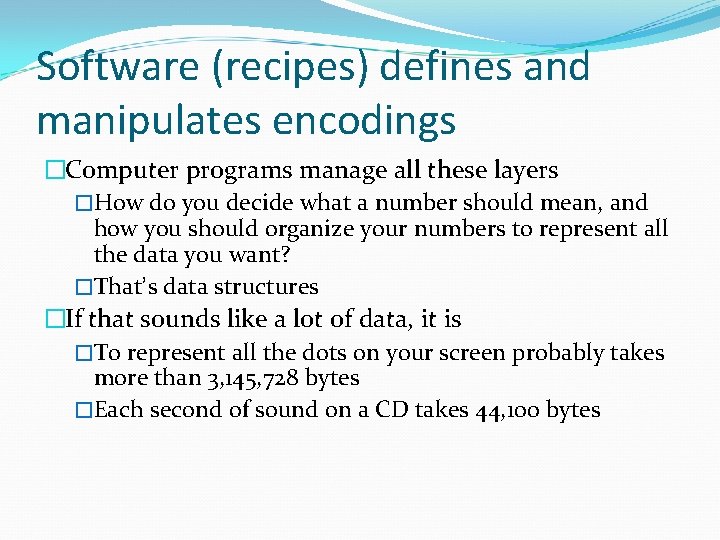 Software (recipes) defines and manipulates encodings

□Computer programs manage all these layers

□How do you decide what a number should mean, and how you should organize your numbers to represent all the data you want?

□That's data structures

□If that sounds like a lot of data, it is

□To represent all the dots on your screen probably takes more than 3,145,728 bytes

□Each second of sound on a CD takes 44,100 bytes